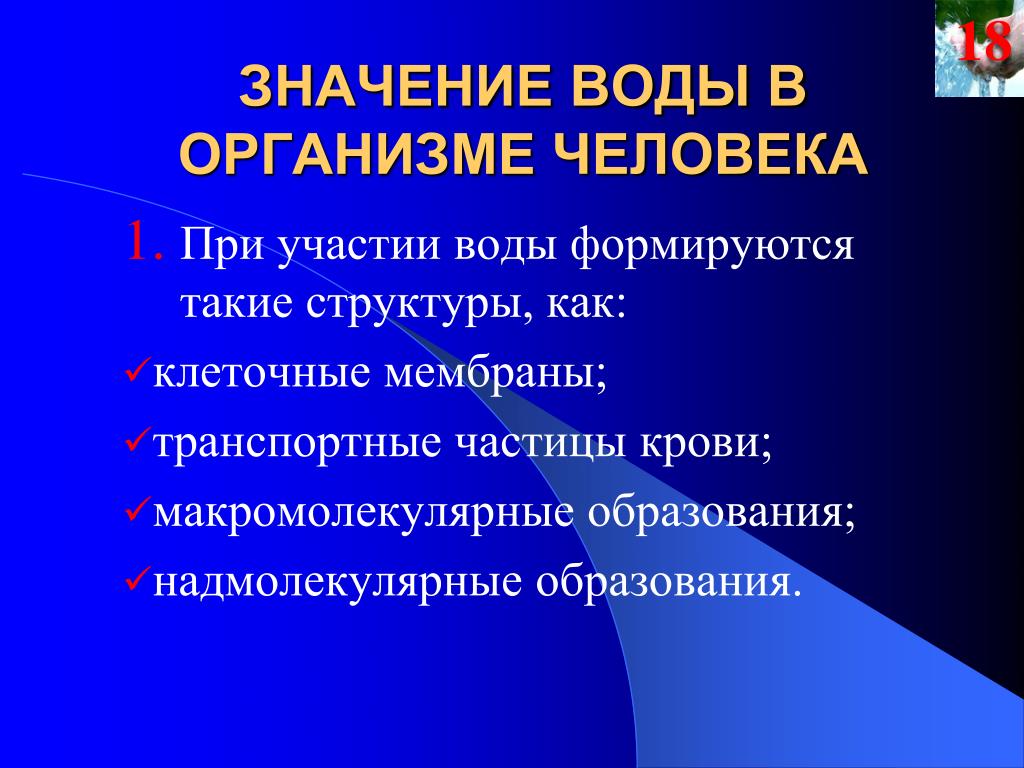 18

ЗНАЧЕНИЕ ВОДЫ В ОРГАНИЗМЕ ЧЕЛОВЕКА

1. При участии воды формируются такие структуры, как:

✓клеточные мембраны;

✓транспортные частицы крови;

✓макромолекулярные образования;

✓надмолекулярные образования.